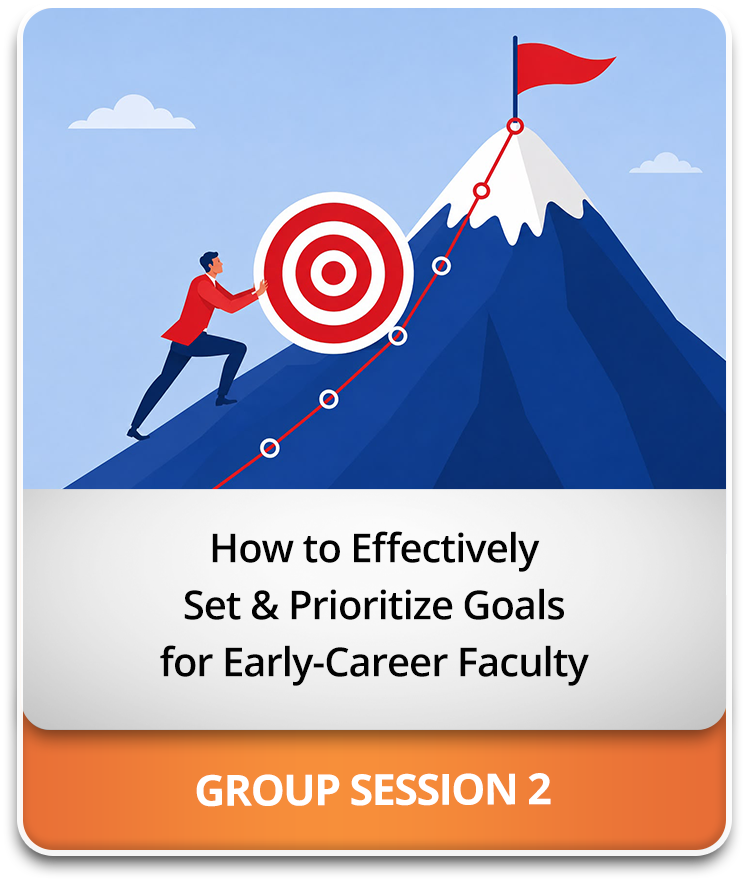 How to Effectively Set & Prioritize Goals for Early-Career Faculty

GROUP SESSION 2